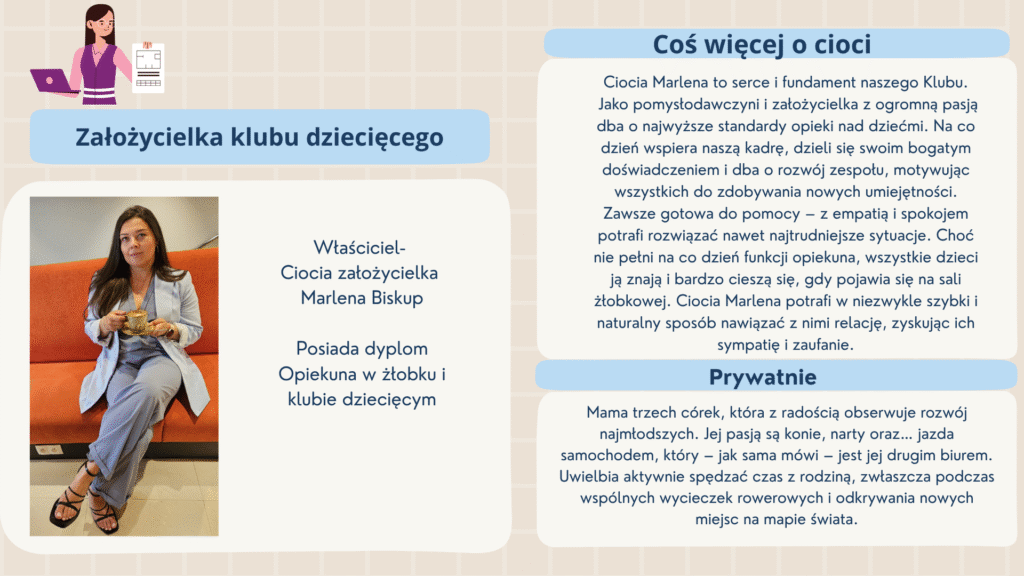 Założycielka klubu dziecięcego

Właściciel-
Ciocia założycielka
Marlena Biskup

Posiada dyplom
Opiekuna w żłobku i
klubie dziecięcym

Coś więcej o cioci

Ciocia Marlena to serce i fundament naszego Klubu. Jako pomysłodawczyni i założycielka z ogromną pasją dba o najwyższe standardy opieki nad dziećmi. Na co dzień wspiera naszą kadrę, dzieli się swoim bogatym doświadczeniem i dba o rozwój zespołu, motywując wszystkich do zdobywania nowych umiejętności. Zawsze gotowa do pomocy – z empatią i spokojem potrafi rozwiązać nawet najtrudniejsze sytuacje. Choć nie pełni na co dzień funkcji opiekuna, wszystkie dzieci ją znają i bardzo cieszą się, gdy pojawia się na sali żłobkowej. Ciocia Marlena potrafi w niezwykle szybki i naturalny sposób nawiązać z nimi relację, zyskując ich sympatię i zaufanie.

Prywatnie

Mama trzech córek, która z radością obserwuje rozwój najmłodszych. Jej pasją są konie, narty oraz... jazda samochodem, który – jak sama mówi – jest jej drugim biurem. Uwielbia aktywnie spędzać czas z rodziną, zwłaszcza podczas wspólnych wycieczek rowerowych i odkrywania nowych miejsc na mapie świata.